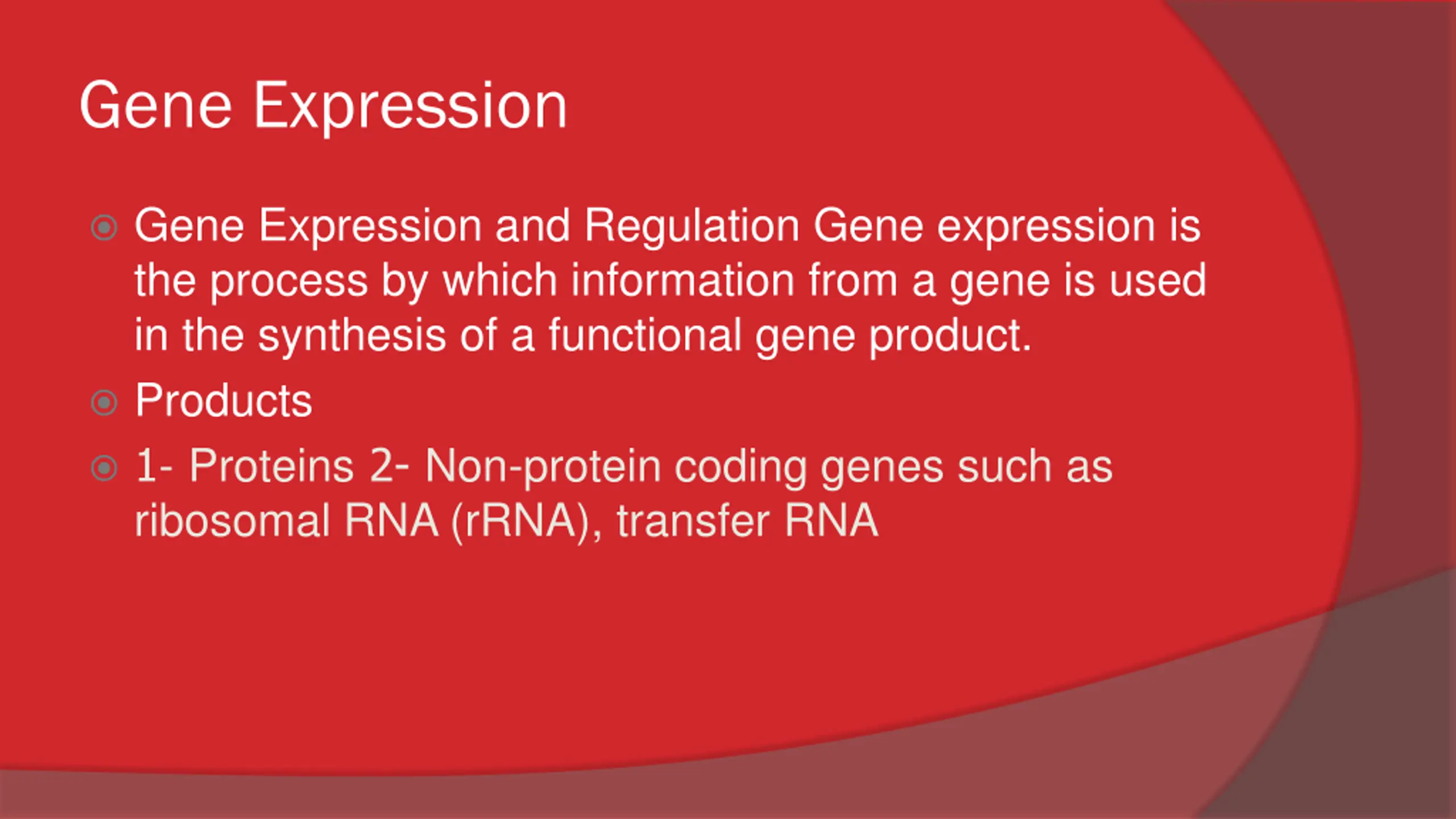 Gene Expression

Gene Expression and Regulation Gene expression is the process by which information from a gene is used in the synthesis of a functional gene product.

Products

1- Proteins 2- Non-protein coding genes such as ribosomal RNA (rRNA), transfer RNA